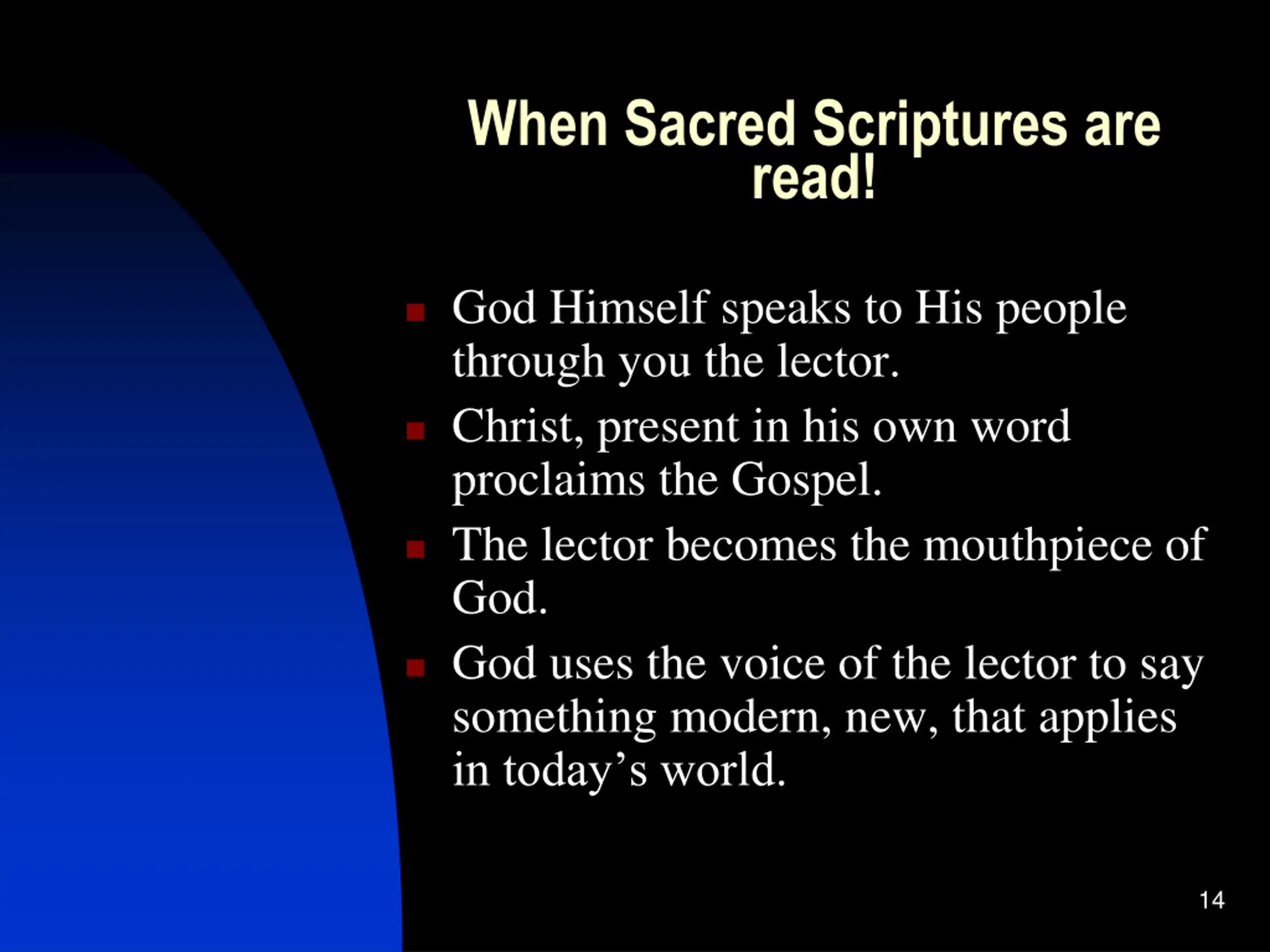 When Sacred Scriptures are read!

- God Himself speaks to His people through you the lector.
- Christ, present in his own word proclaims the Gospel.
- The lector becomes the mouthpiece of God.
- God uses the voice of the lector to say something modern, new, that applies in today’s world.

14